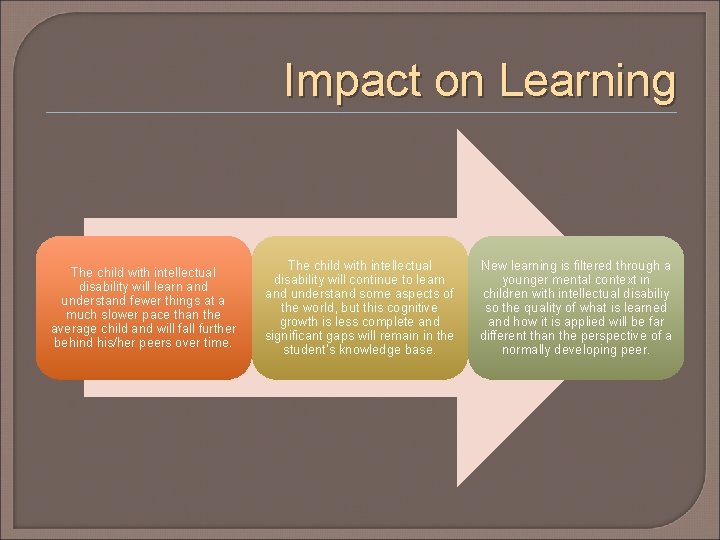 Impact on Learning

The child with intellectual disability will learn and understand fewer things at a much slower pace than the average child and will fall further behind his/her peers over time.

The child with intellectual disability will continue to learn and understand some aspects of the world, but this cognitive growth is less complete and significant gaps will remain in the student's knowledge base.

New learning is filtered through a younger mental context in children with intellectual disabiliy so the quality of what is learned and how it is applied will be far different than the perspective of a normally developing peer.